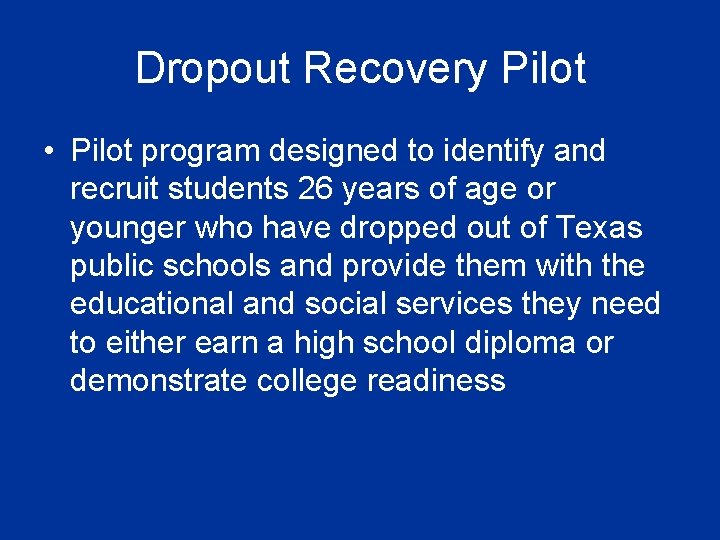 Dropout Recovery Pilot

• Pilot program designed to identify and recruit students 26 years of age or younger who have dropped out of Texas public schools and provide them with the educational and social services they need to either earn a high school diploma or demonstrate college readiness